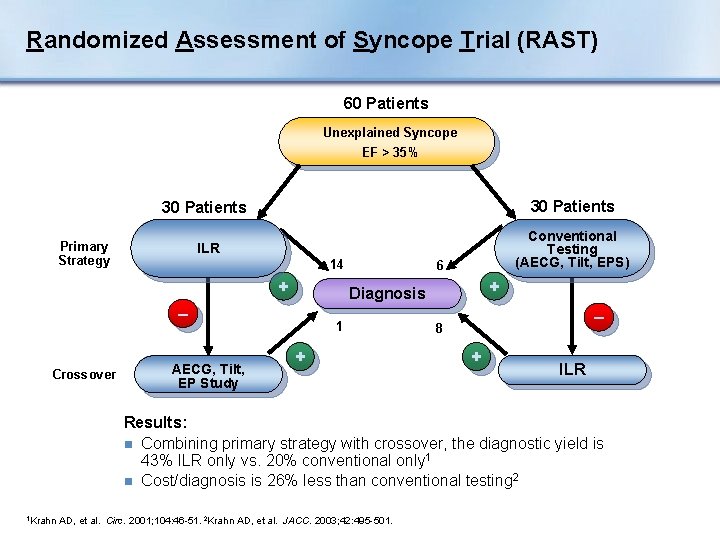 Randomized Assessment of Syncope Trial (RAST)

60 Patients

Unexplained Syncope
EF > 35%

30 Patients

30 Patients

Primary Strategy

ILR

Conventional Testing (AECG, Tilt, EPS)

14

6

+

+

Diagnosis

−

−

1

8

+

+

Crossover

AECG, Tilt, EP Study

ILR

Results:

Combining primary strategy with crossover, the diagnostic yield is 43% ILR only vs. 20% conventional only$^1$

Cost/diagnosis is 26% less than conventional testing$^2$

$^1$Krahn AD, et al. Circ. 2001;104:46-51. $^2$Krahn AD, et al. JACC. 2003;42:495-501.